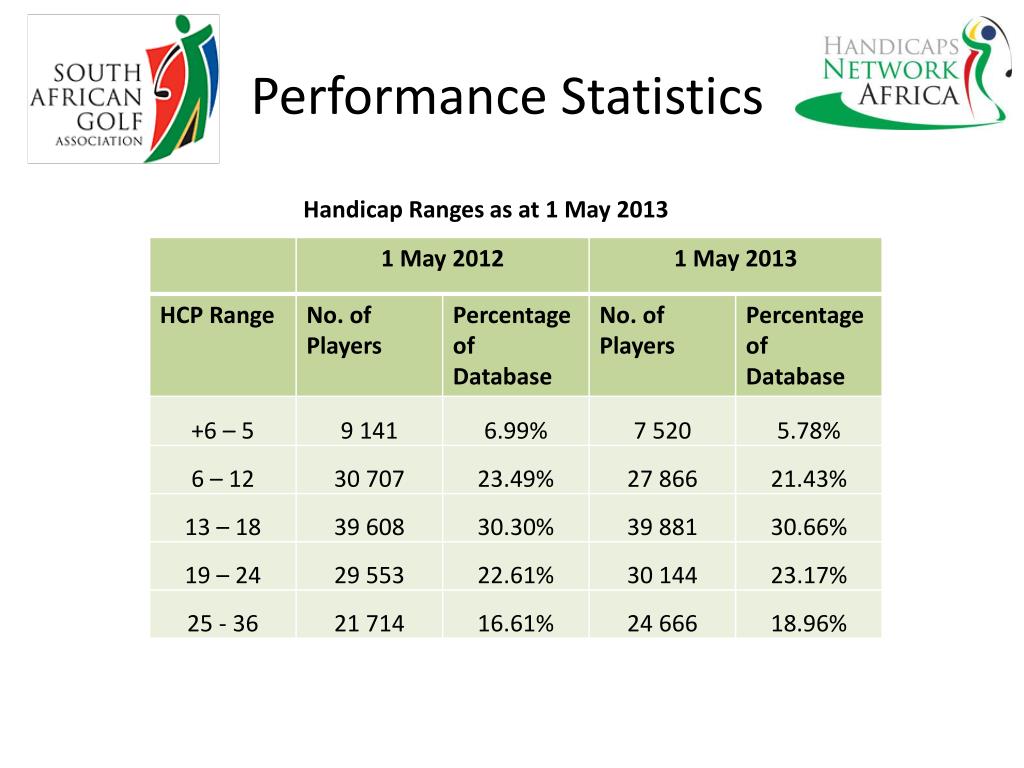 SOUTH AFRICAN GOLF ASSOCIATION

Performance Statistics

HANDICAPS NETWORK AFRICA

Handicap Ranges as at 1 May 2013

| | 1 May 2012 | | 1 May 2013 | |
|---|---|---|---|---|
| HCP Range | No. of Players | Percentage of Database | No. of Players | Percentage of Database |
| +6 – 5 | 9 141 | 6.99% | 7 520 | 5.78% |
| 6 – 12 | 30 707 | 23.49% | 27 866 | 21.43% |
| 13 – 18 | 39 608 | 30.30% | 39 881 | 30.66% |
| 19 – 24 | 29 553 | 22.61% | 30 144 | 23.17% |
| 25 - 36 | 21 714 | 16.61% | 24 666 | 18.96% |